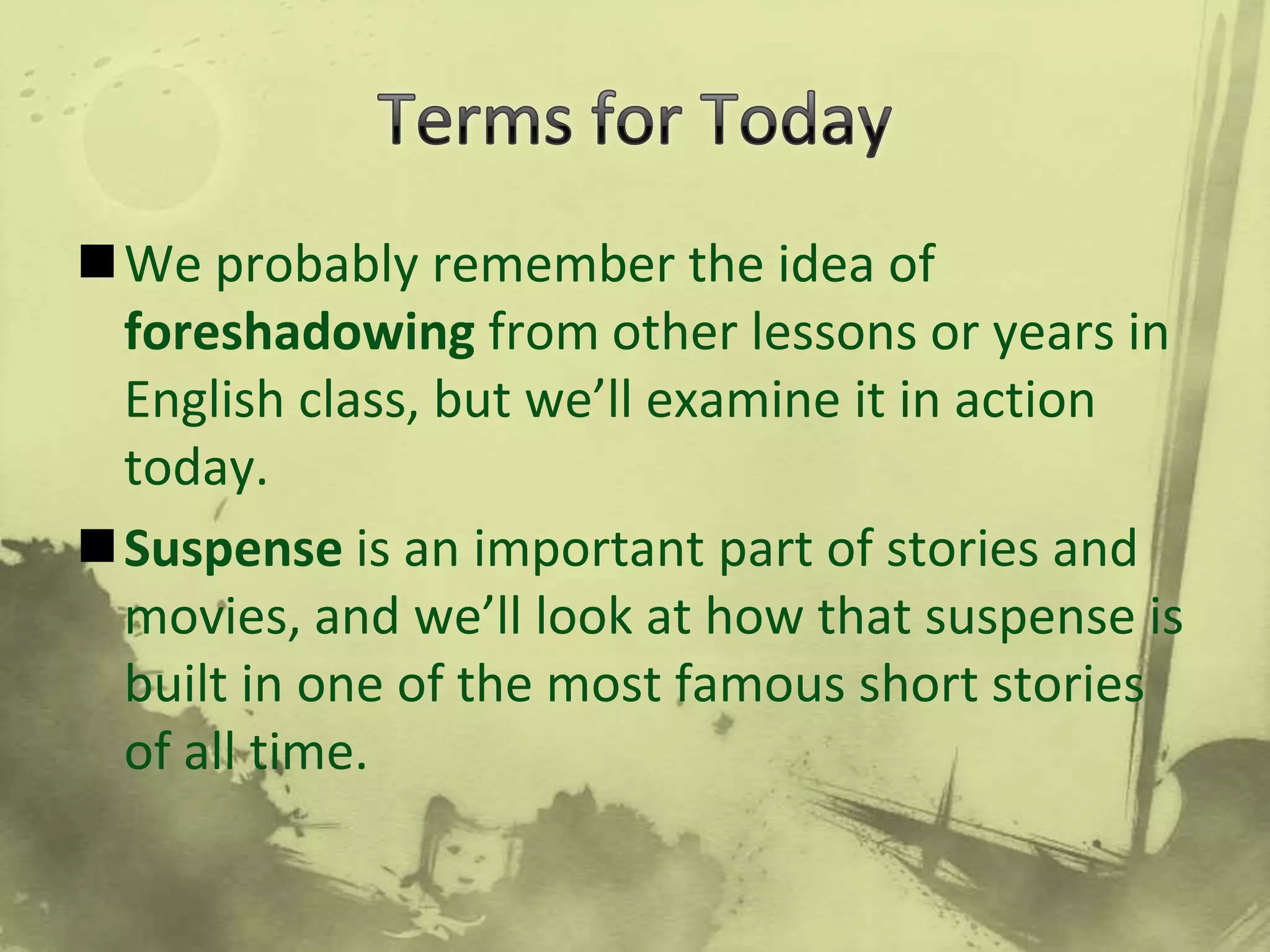 Terms for Today

■ We probably remember the idea of foreshadowing from other lessons or years in English class, but we’ll examine it in action today.

■ Suspense is an important part of stories and movies, and we’ll look at how that suspense is built in one of the most famous short stories of all time.